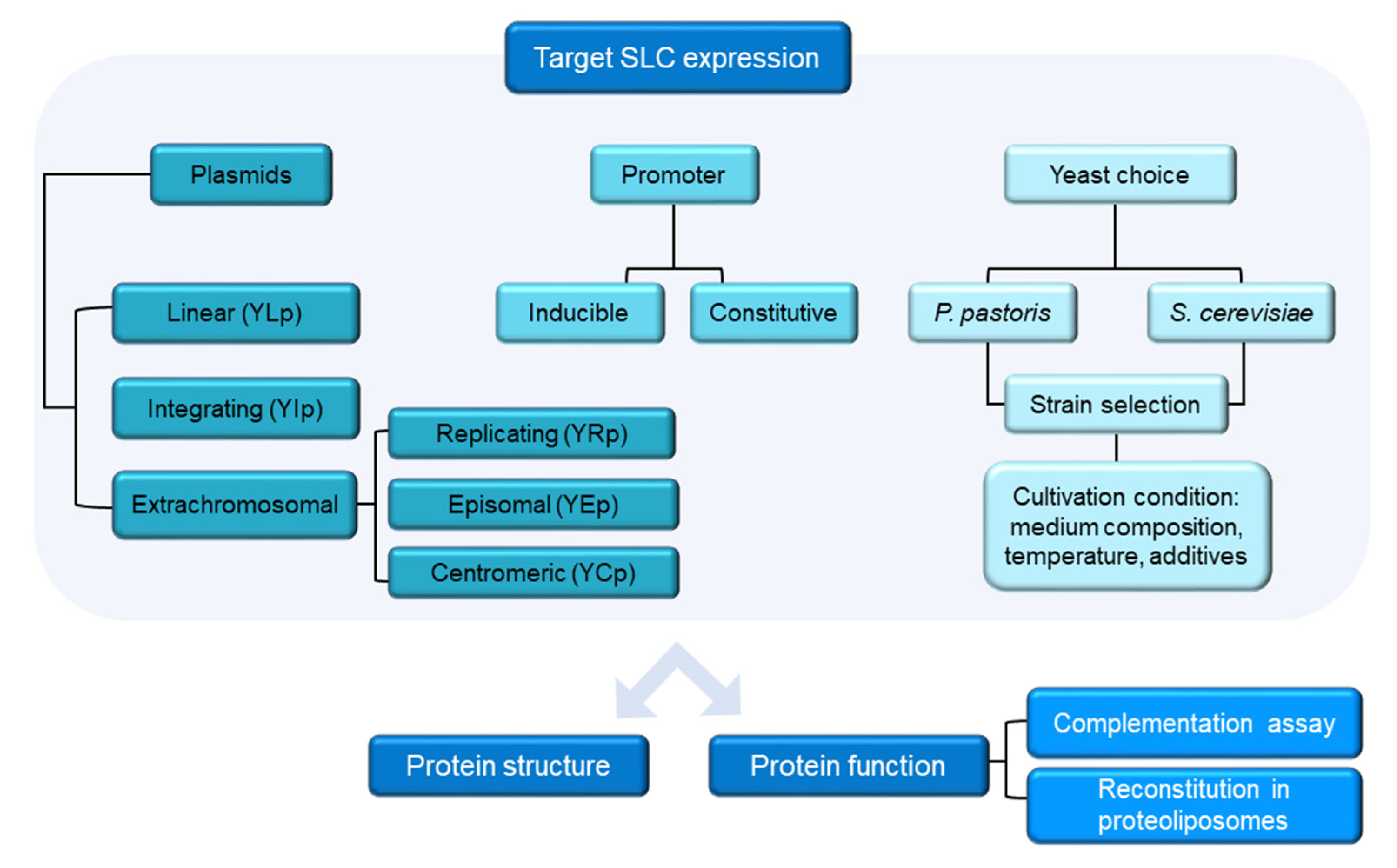 Target SLC expression

Plasmids

Linear (YLp)

Integrating (YIp)

Extrachromosomal

Replicating (YRp)

Episomal (YEp)

Centromeric (YCp)

Promoter

Inducible

Constitutive

Yeast choice

P. pastoris

S. cerevisiae

Strain selection

Cultivation condition: medium composition, temperature, additives

Protein structure

Protein function

Complementation assay

Reconstitution in proteoliposomes